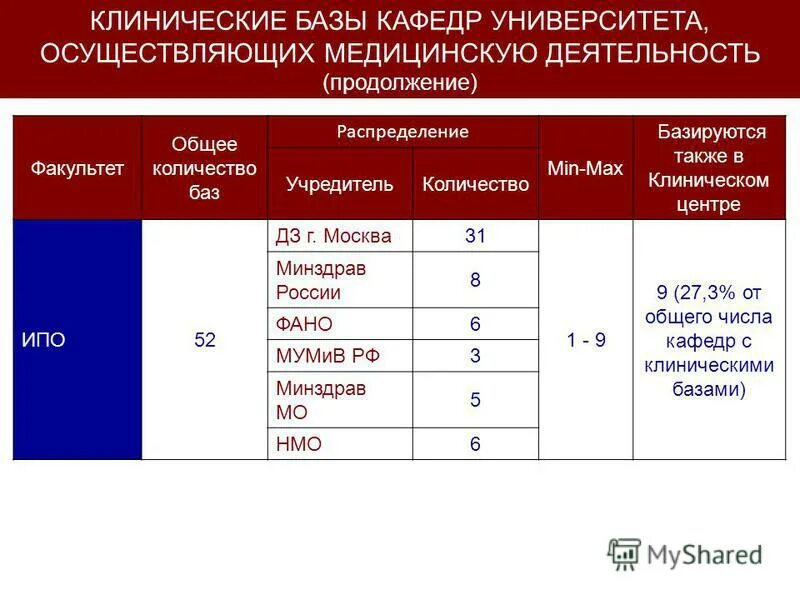 КЛИНИЧЕСКИЕ БАЗЫ КАФЕДР УНИВЕРСИТЕТА, ОСУЩЕСТВЛЯЮЩИХ МЕДИЦИНСКУЮ ДЕЯТЕЛЬНОСТЬ
(продолжение)

| Факультет | Общее количество баз | Распределение: Учредитель | Распределение: Количество | Min-Max | Базируются также в Клиническом центре |
|---|---|---|---|---|---|
| ИПО | 52 | ДЗ г. Москва | 31 | 1 - 9 | 9 (27,3% от общего числа кафедр с клиническими базами) |
| | | Минздрав России | 8 | | |
| | | ФАНО | 6 | | |
| | | МУМиВ РФ | 3 | | |
| | | Минздрав МО | 5 | | |
| | | НМО | 6 | | |

MyShared